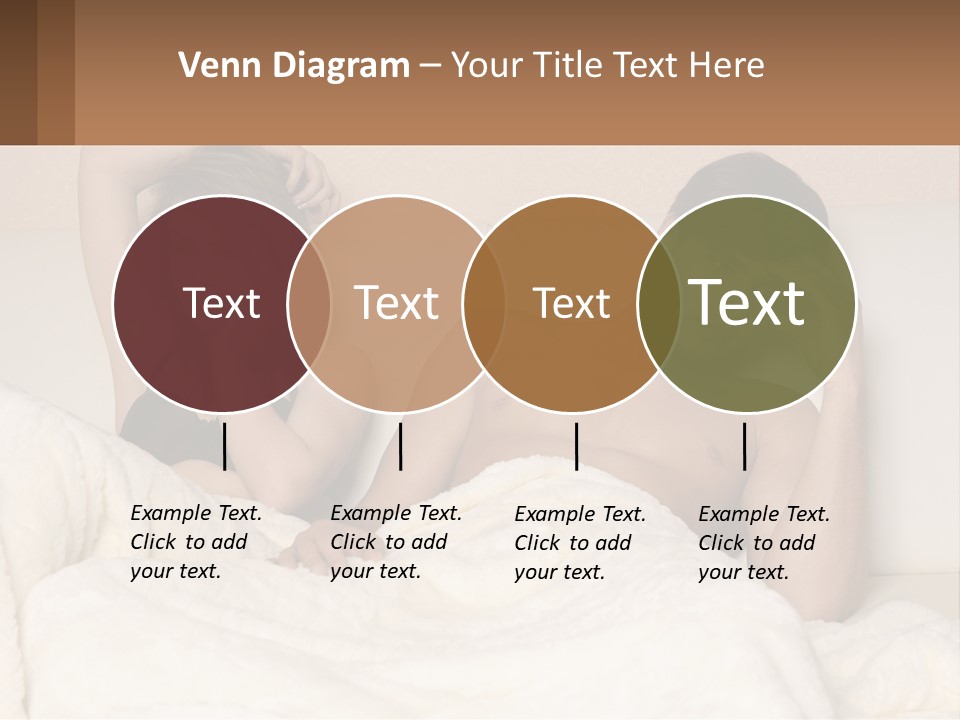 Venn Diagram – Your Title Text Here

Text

Text

Text

Text

Example Text. Click to add your text.

Example Text. Click to add your text.

Example Text. Click to add your text.

Example Text. Click to add your text.